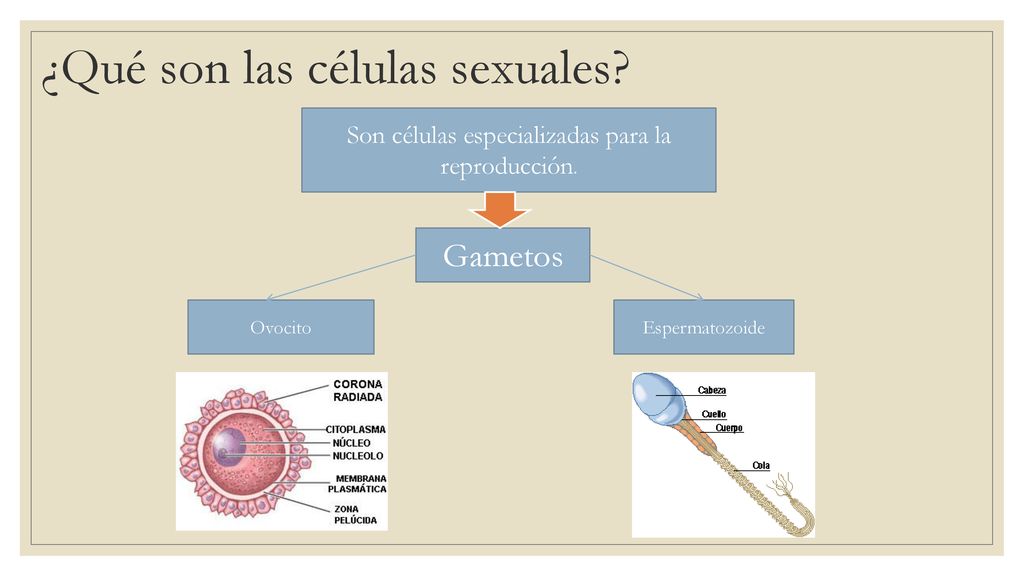 ¿Qué son las células sexuales?

Son células especializadas para la reproducción.

Gametos

Ovocito

Espermatozoide

CORONA RADIADA
CITOPLASMA
NÚCLEO
NUCLEOLO
MEMBRANA PLASMÁTICA
ZONA PELÚCIDA

Cabeza
Cuello
Cuerpo
Cola